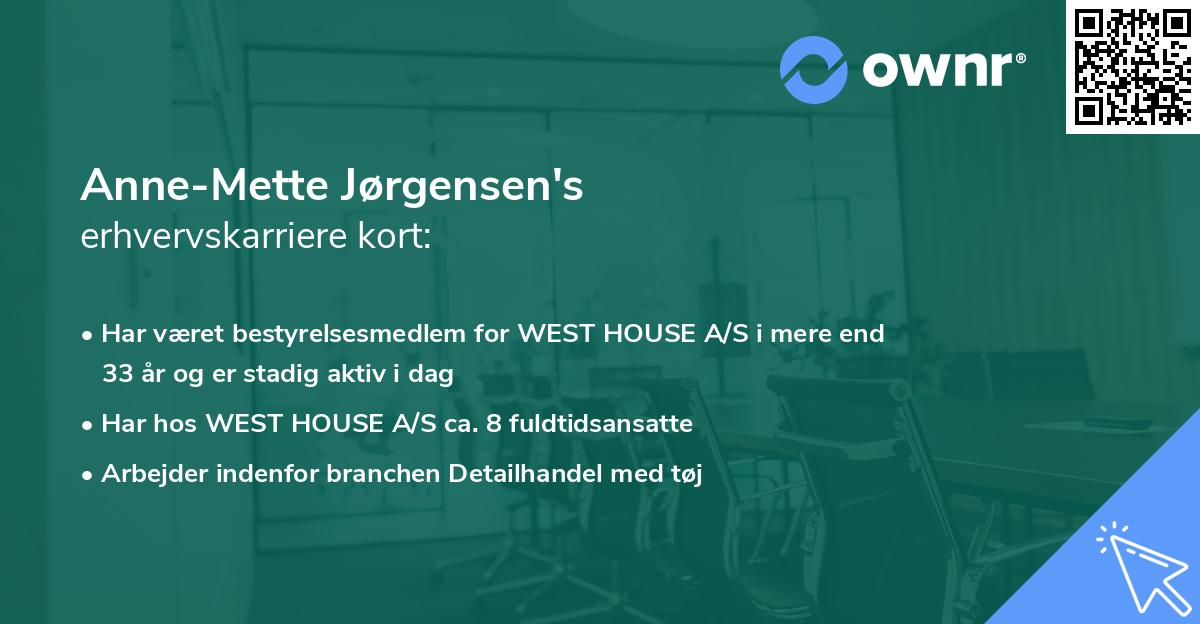 ownr®

Anne-Mette Jørgensen's
erhvervskarriere kort:

• Har været bestyrelsesmedlem for WEST HOUSE A/S i mere end 33 år og er stadig aktiv i dag
• Har hos WEST HOUSE A/S ca. 8 fuldtidsansatte
• Arbejder indenfor branchen Detailhandel med tøj